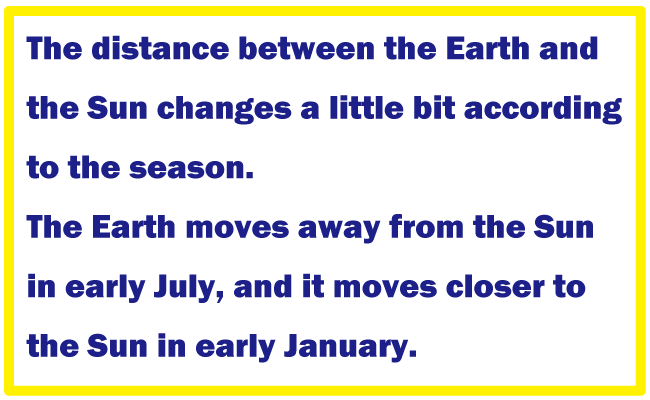 The distance between the Earth and the Sun changes a little bit according to the season.
The Earth moves away from the Sun in early July, and it moves closer to the Sun in early January.